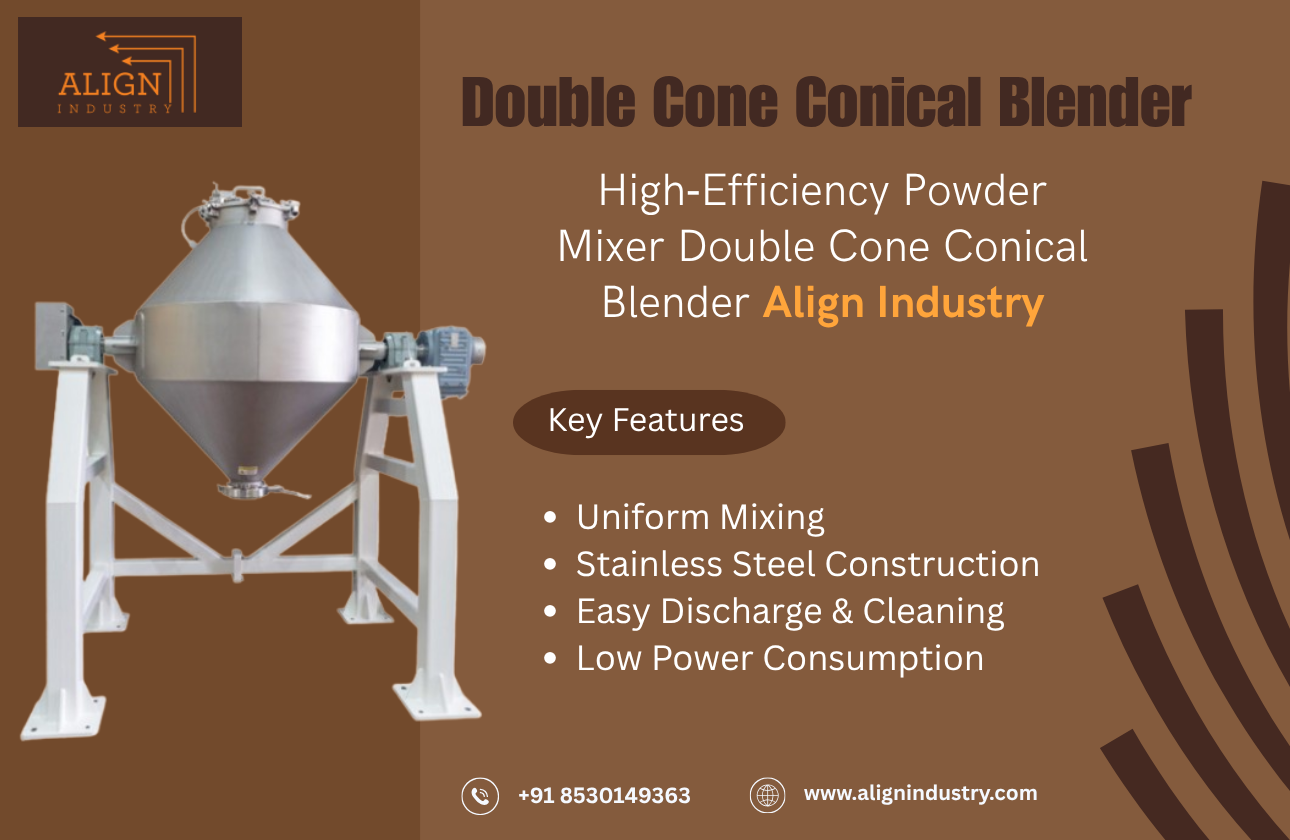 ALIGN
INDUSTRY

Double Cone Conical Blender

High-Efficiency Powder Mixer Double Cone Conical Blender Align Industry

Key Features

• Uniform Mixing
• Stainless Steel Construction
• Easy Discharge & Cleaning
• Low Power Consumption

+91 8530149363

www.alignindustry.com